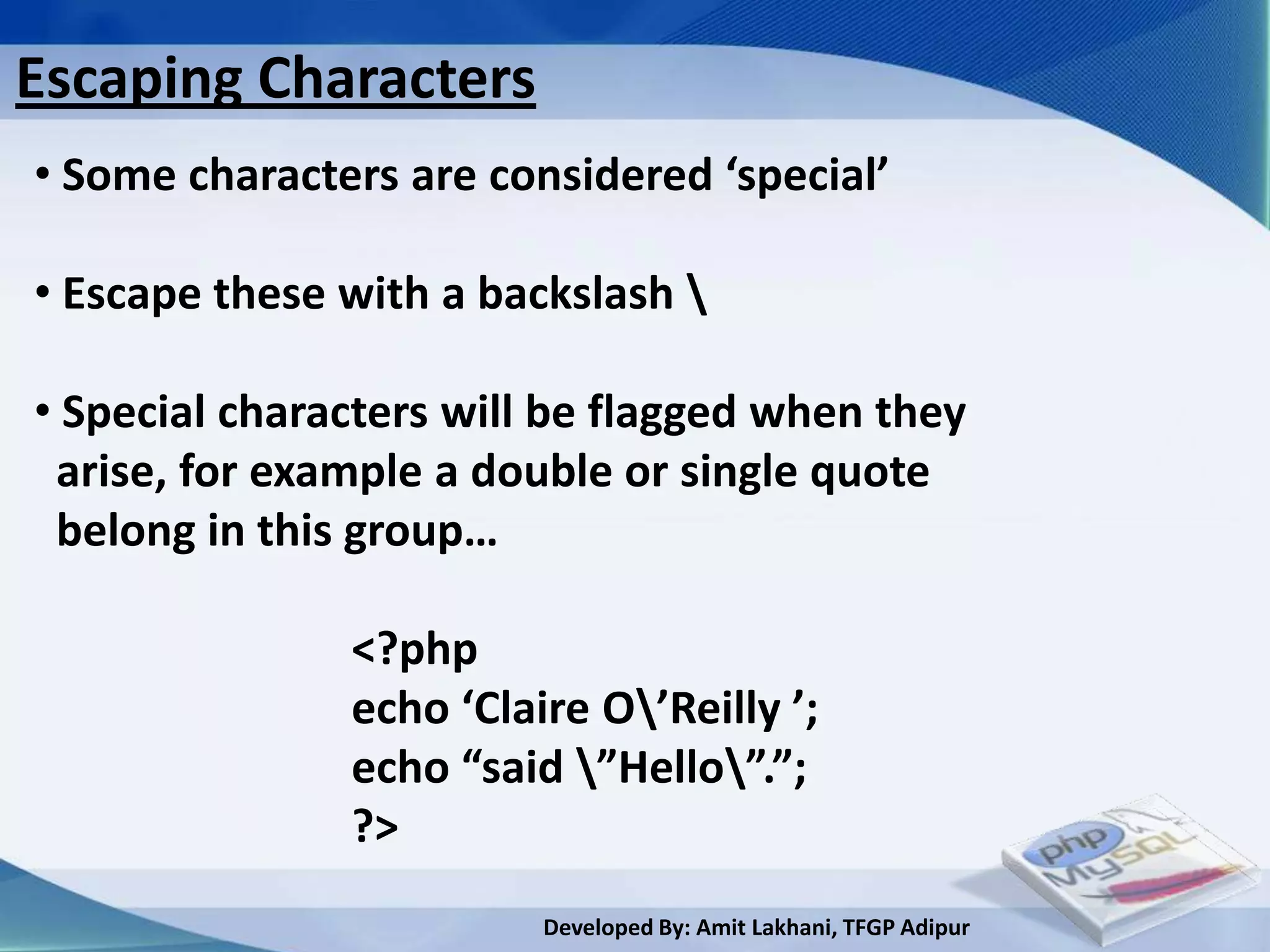 Escaping Characters

• Some characters are considered ‘special’

• Escape these with a backslash \

• Special characters will be flagged when they arise, for example a double or single quote belong in this group…

<?php
echo ‘Claire O\’Reilly ’;
echo “said \”Hello\”.”;
?>

php MySQL

Developed By: Amit Lakhani, TFGP Adipur